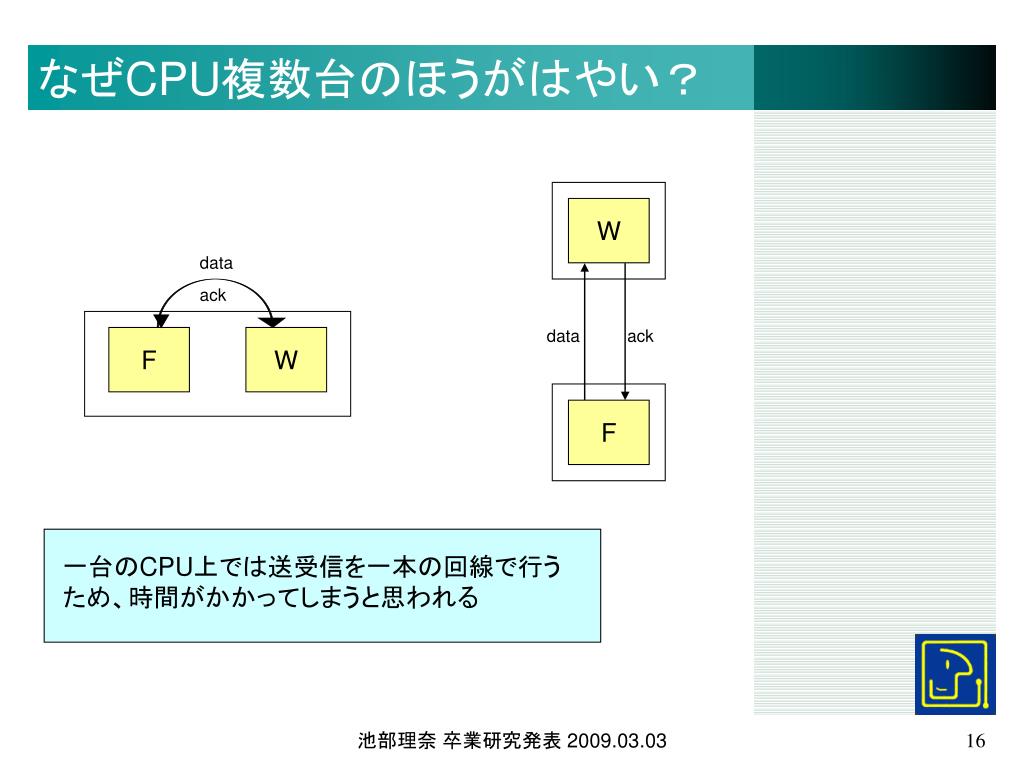 なぜCPU複数台のほうがはやい？

data
ack
F
W

W
data
ack
F

一台のCPU上では送受信を一本の回線で行うため、時間がかかってしまうと思われる

池部理奈 卒業研究発表 2009.03.03

16